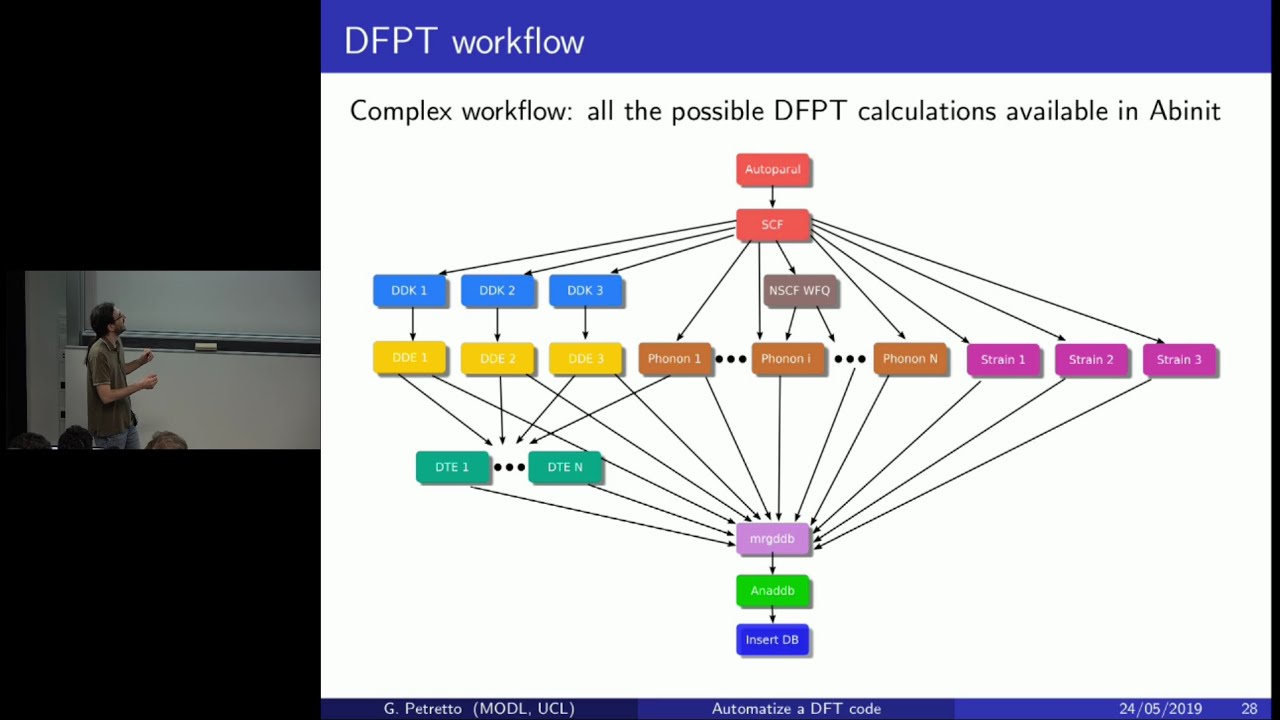 DFPT workflow

Complex workflow: all the possible DFPT calculations available in Abinit

Autoparal

SCF

DDK 1 DDK 2 DDK 3 NSCF WFQ

DDE 1 DDE 2 DDE 3 Phonon 1 Phonon i Phonon N Strain 1 Strain 2 Strain 3

DTE 1 DTE N

mrgddb

Anaddb

Insert DB

G. Petretto (MODL, UCL) Automatize a DFT code 24/05/2019 28